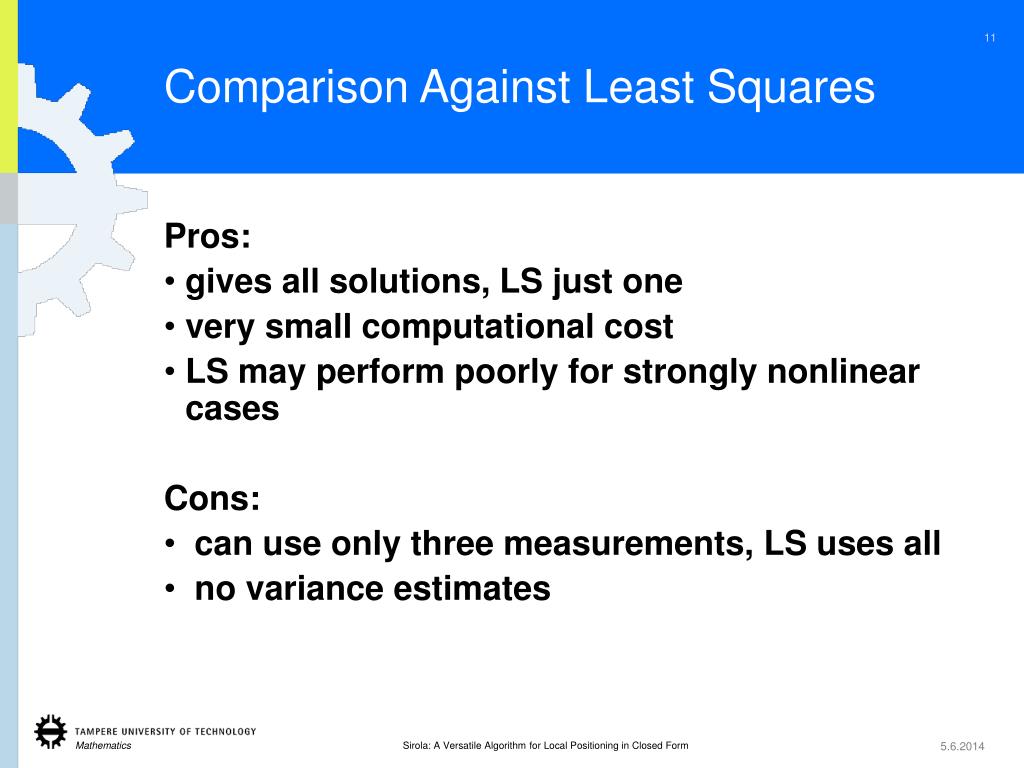 11

Comparison Against Least Squares

Pros:
• gives all solutions, LS just one
• very small computational cost
• LS may perform poorly for strongly nonlinear cases

Cons:
• can use only three measurements, LS uses all
• no variance estimates

TAMPERE UNIVERSITY OF TECHNOLOGY
Mathematics

Sirola: A Versatile Algorithm for Local Positioning in Closed Form

5.6.2014